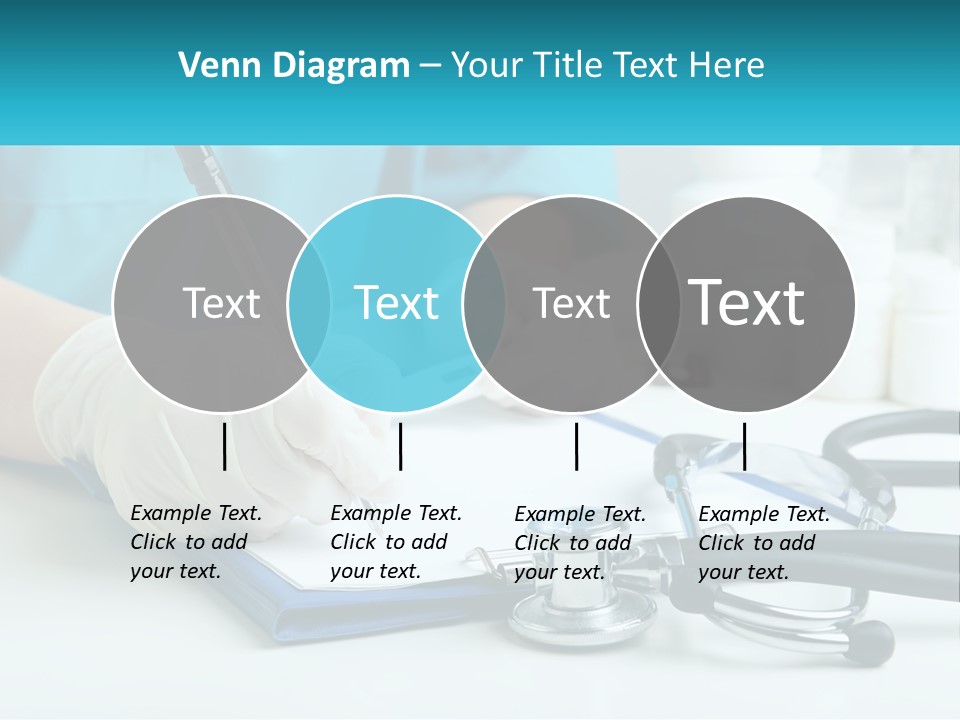 Venn Diagram – Your Title Text Here

Text

Text

Text

Text

Example Text. Click to add your text.

Example Text. Click to add your text.

Example Text. Click to add your text.

Example Text. Click to add your text.